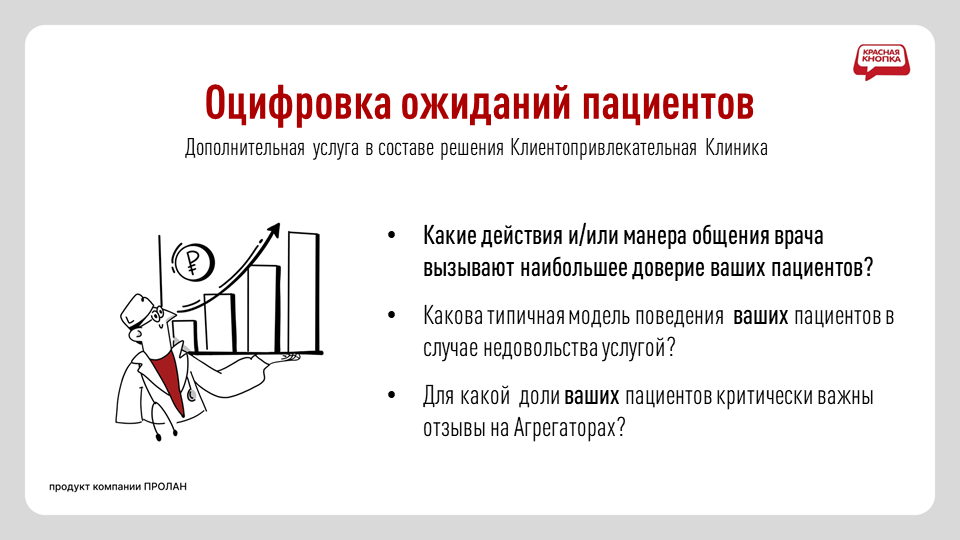 КРАСНАЯ КНОПКА

Оцифровка ожиданий пациентов

Дополнительная услуга в составе решения Клиентопривлекательная Клиника

₽

• Какие действия и/или манера общения врача вызывают наибольшее доверие ваших пациентов?

• Какова типичная модель поведения ваших пациентов в случае недовольства услугой?

• Для какой доли ваших пациентов критически важны отзывы на Агрегаторах?

продукт компании ПРОЛАН